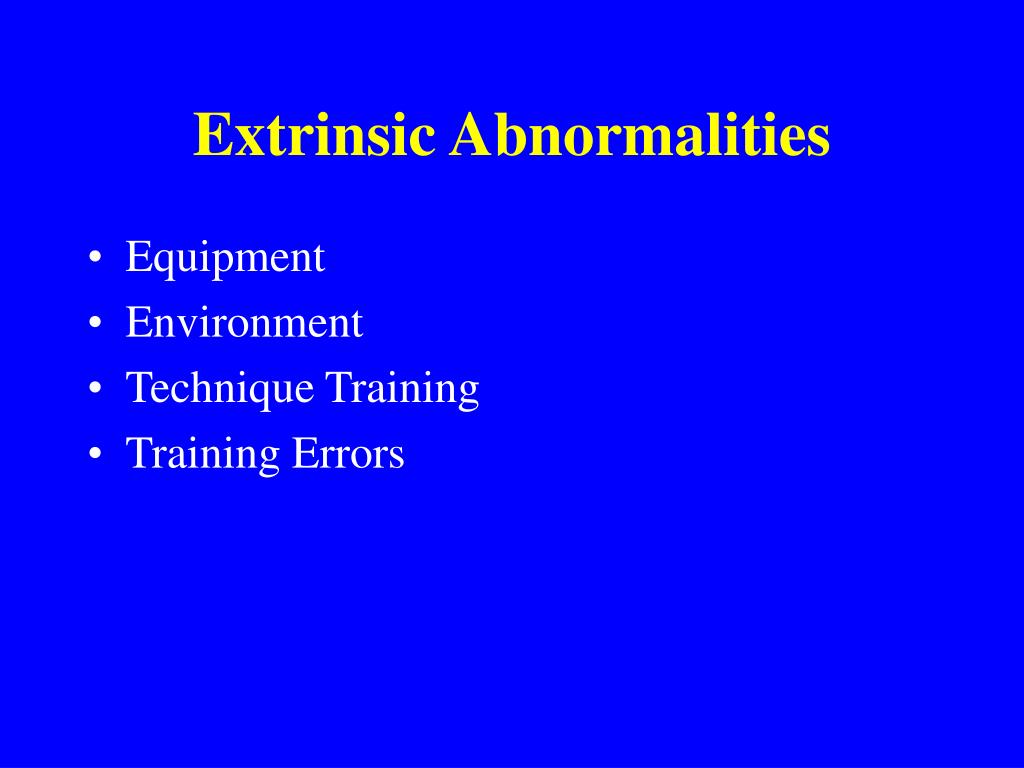 Extrinsic Abnormalities

• Equipment
• Environment
• Technique Training
• Training Errors